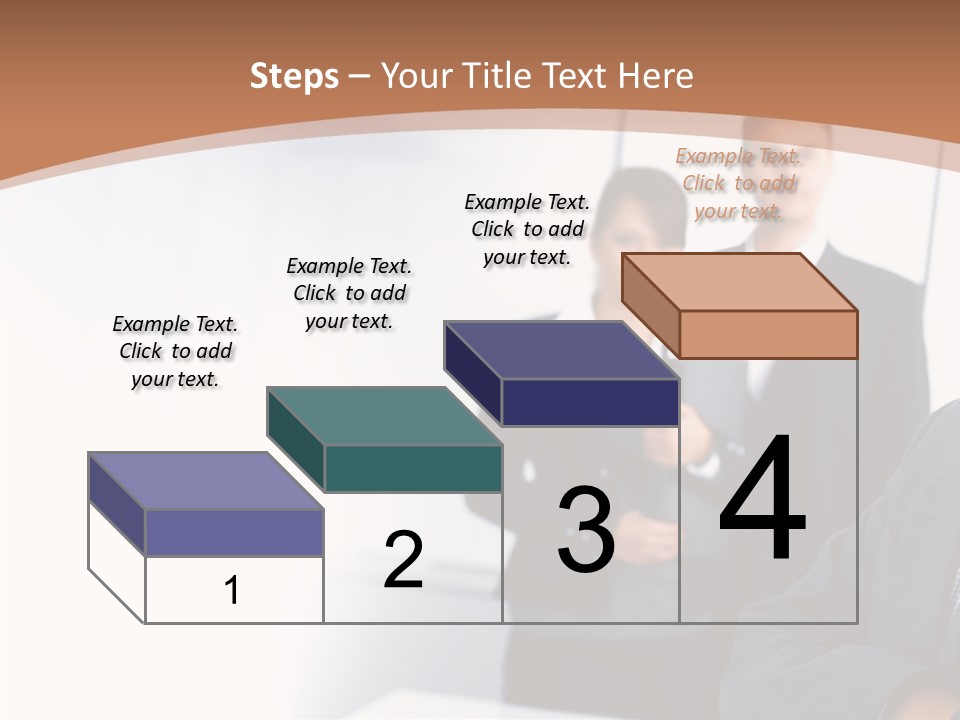 Steps – Your Title Text Here

Example Text. Click to add your text.

Example Text. Click to add your text.

Example Text. Click to add your text.

Example Text. Click to add your text.

1

2

3

4